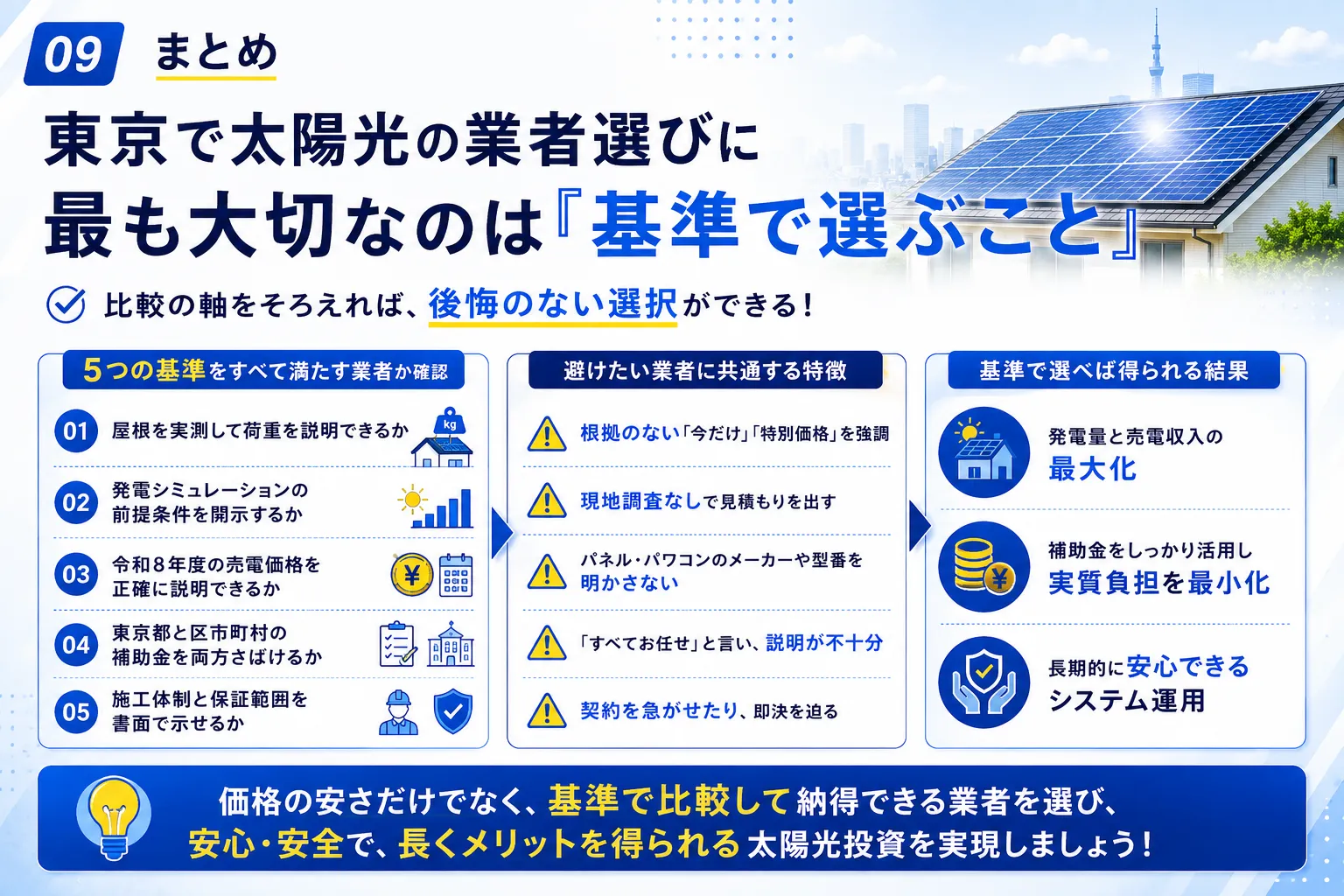 09 まとめ

東京で太陽光の業者選びに最も大切なのは『基準で選ぶこと』

比較の軸をそろえれば、後悔のない選択ができる！

5つの基準をすべて満たす業者か確認

01 屋根を実測して荷重を説明できるか

kg

02 発電シミュレーションの前提条件を開示するか

03 令和8年度の売電価格を正確に説明できるか

¥

04 東京都と区市町村の補助金を両方さばけるか

05 施工体制と保証範囲を書面で示せるか

避けたい業者に共通する特徴

根拠のない「今だけ」「特別価格」を強調

現地調査なしで見積もりを出す

パネル・パワコンのメーカーや型番を明かさない

「すべてお任せ」と言い、説明が不十分

契約を急がせたり、即決を迫る

基準で選べば得られる結果

発電量と売電収入の最大化

補助金をしっかり活用し実質負担を最小化

¥

長期的に安心できるシステム運用

価格の安さだけでなく、基準で比較して納得できる業者を選び、安心・安全で、長くメリットを得られる太陽光投資を実現しましょう！